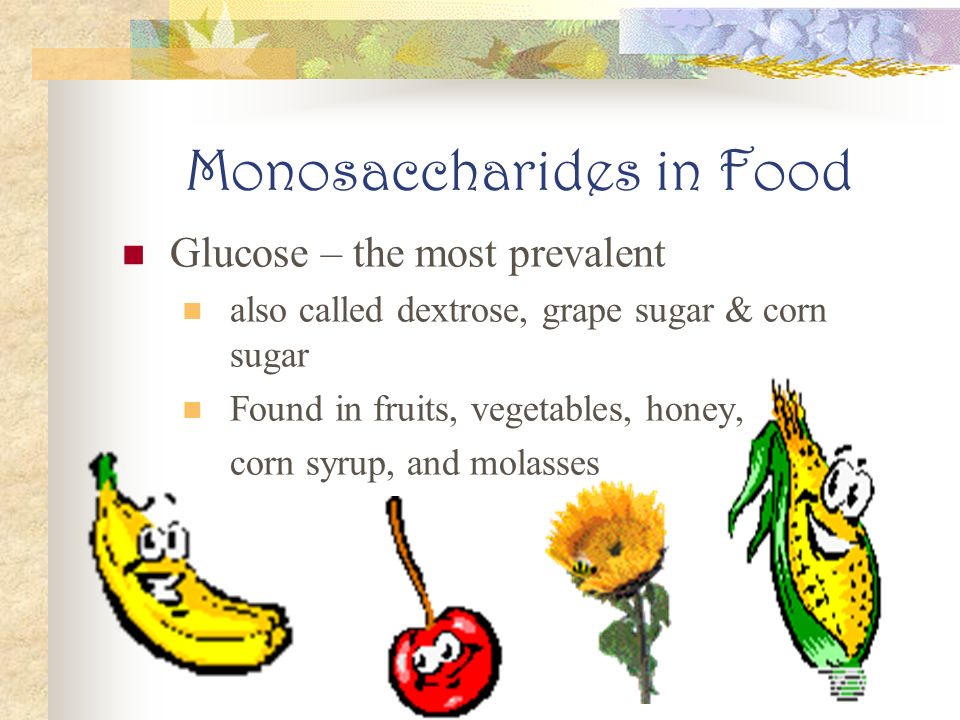 Monosaccharides in Food

Glucose – the most prevalent

also called dextrose, grape sugar & corn sugar

Found in fruits, vegetables, honey, corn syrup, and molasses